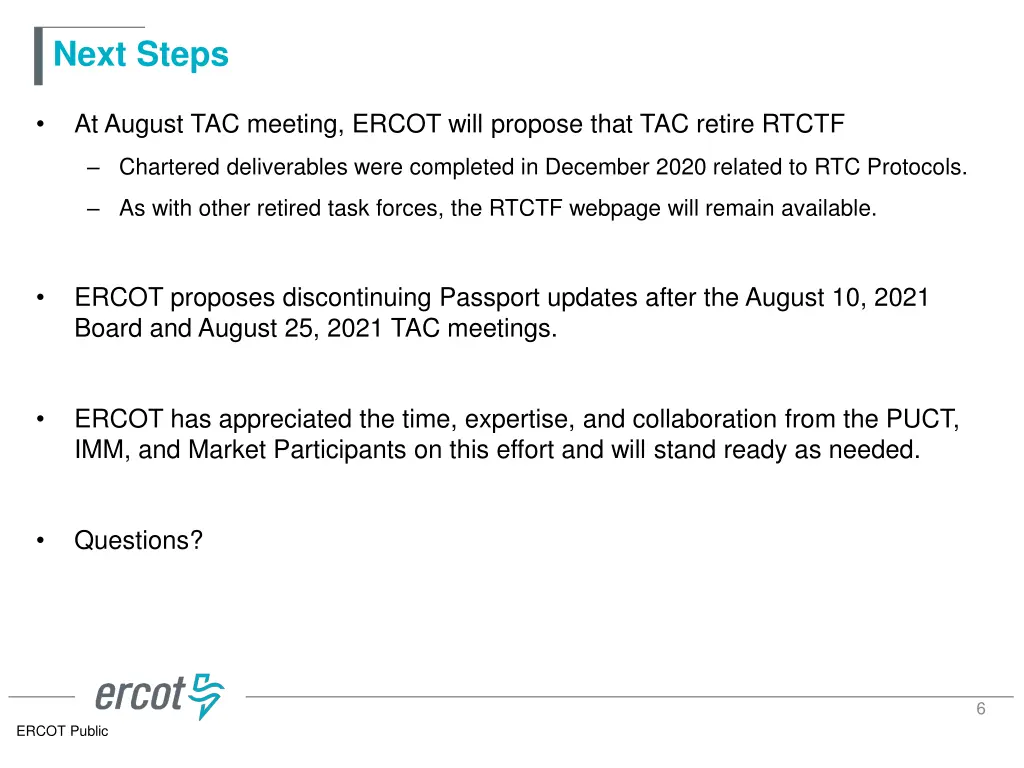 Next Steps

• At August TAC meeting, ERCOT will propose that TAC retire RTCTF

– Chartered deliverables were completed in December 2020 related to RTC Protocols.

– As with other retired task forces, the RTCTF webpage will remain available.

• ERCOT proposes discontinuing Passport updates after the August 10, 2021 Board and August 25, 2021 TAC meetings.

• ERCOT has appreciated the time, expertise, and collaboration from the PUCT, IMM, and Market Participants on this effort and will stand ready as needed.

• Questions?

ercot

6

ERCOT Public